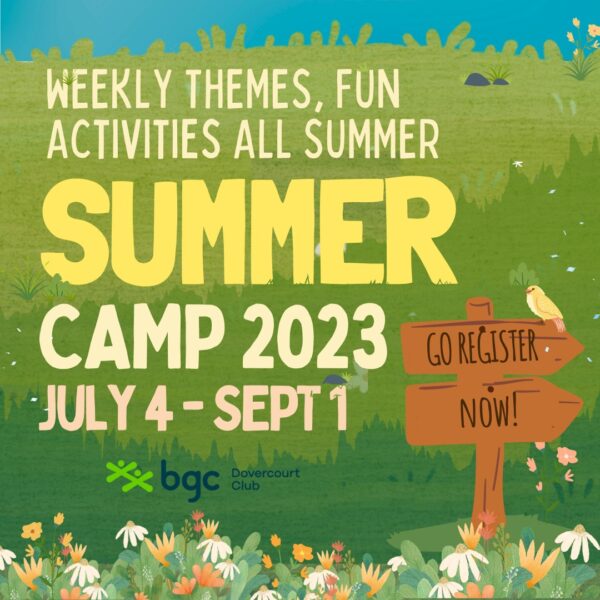 WEEKLY THEMES, FUN ACTIVITIES ALL SUMMER

SUMMER

CAMP 2023

JULY 4 - SEPT 1

GO REGISTER

NOW!

bgc Dovercourt Club